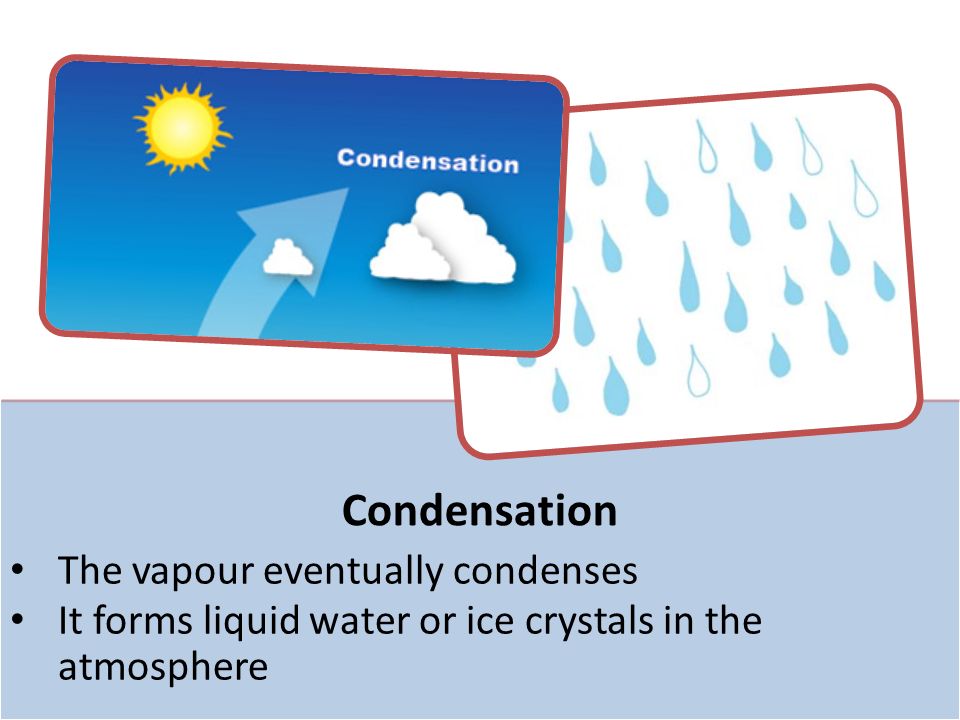 Condensation

Condensation
• The vapour eventually condenses
• It forms liquid water or ice crystals in the atmosphere